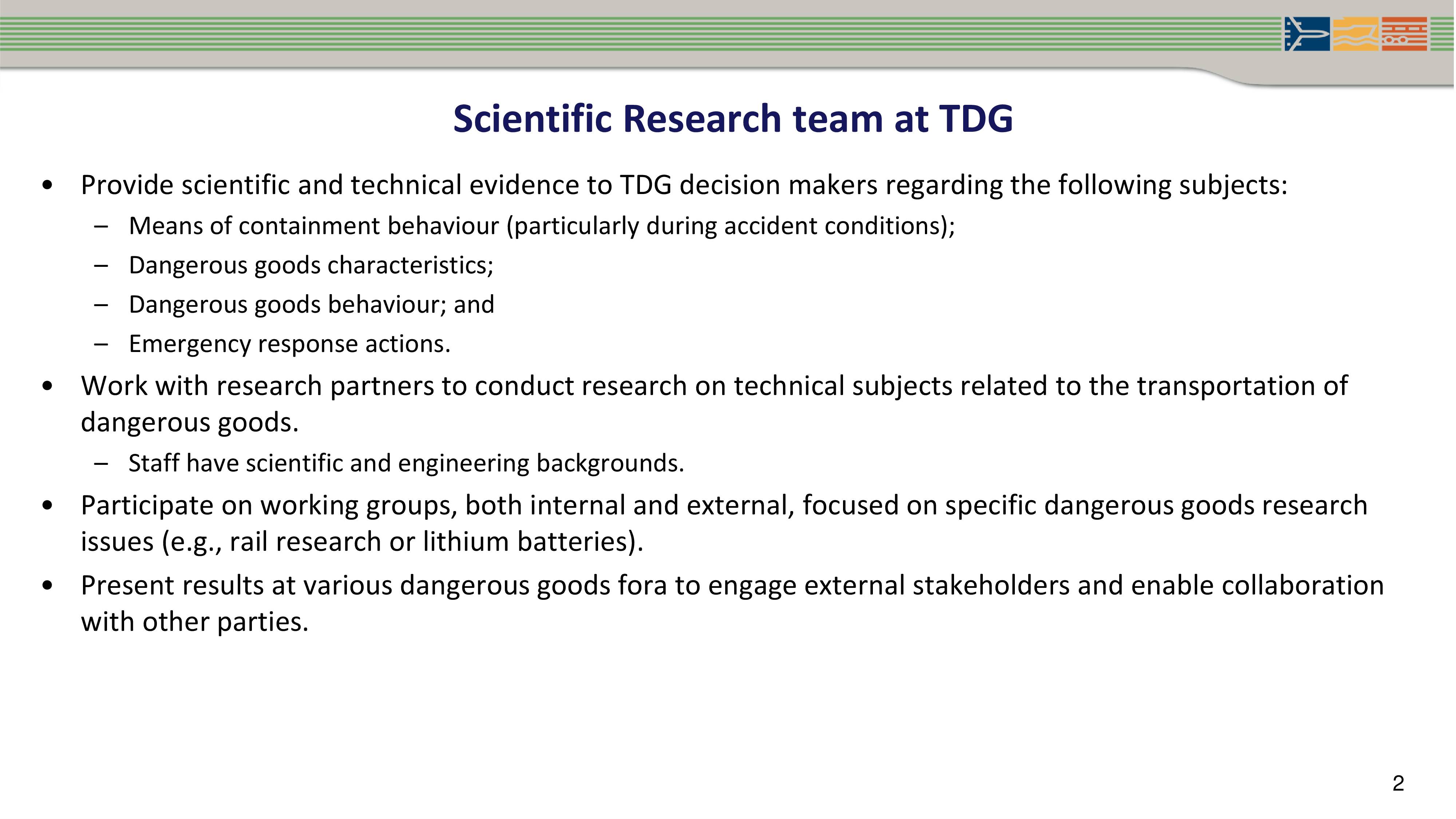 Scientific Research team at TDG

• Provide scientific and technical evidence to TDG decision makers regarding the following subjects:
– Means of containment behaviour (particularly during accident conditions);
– Dangerous goods characteristics;
– Dangerous goods behaviour; and
– Emergency response actions.

• Work with research partners to conduct research on technical subjects related to the transportation of dangerous goods.
– Staff have scientific and engineering backgrounds.

• Participate on working groups, both internal and external, focused on specific dangerous goods research issues (e.g., rail research or lithium batteries).

• Present results at various dangerous goods fora to engage external stakeholders and enable collaboration with other parties.

2